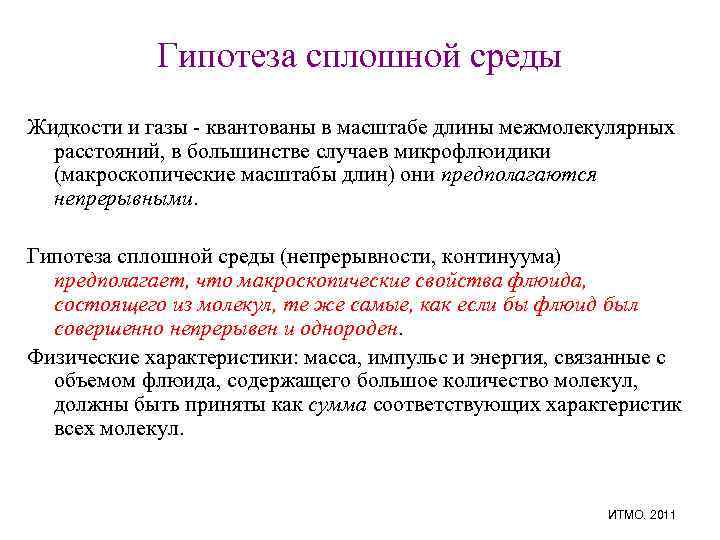 Гипотеза сплошной среды

Жидкости и газы - квантованы в масштабе длины межмолекулярных расстояний, в большинстве случаев микрофлюидики (макроскопические масштабы длин) они предполагаются непрерывными.

Гипотеза сплошной среды (непрерывности, континуума) предполагает, что макроскопические свойства флюида, состоящего из молекул, те же самые, как если бы флюид был совершенно непрерывен и однороден.

Физические характеристики: масса, импульс и энергия, связанные с объемом флюида, содержащего большое количество молекул, должны быть приняты как сумма соответствующих характеристик всех молекул.

ИТМО, 2011